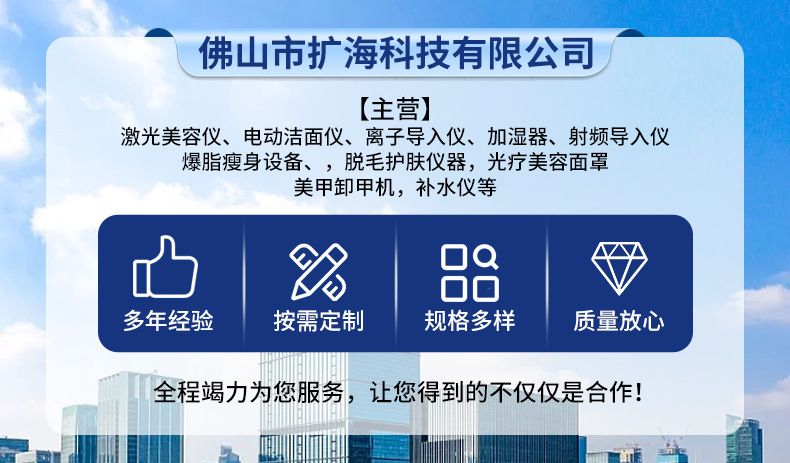 佛山市扩海科技有限公司

【主营】
激光美容仪、电动洁面仪、离子导入仪、加湿器、射频导入仪
爆脂瘦身设备、，脱毛护肤仪器，光疗美容面罩
美甲卸甲机，补水仪等

多年经验
按需定制
规格多样
质量放心

全程竭力为您服务，让您得到的不仅仅是合作！